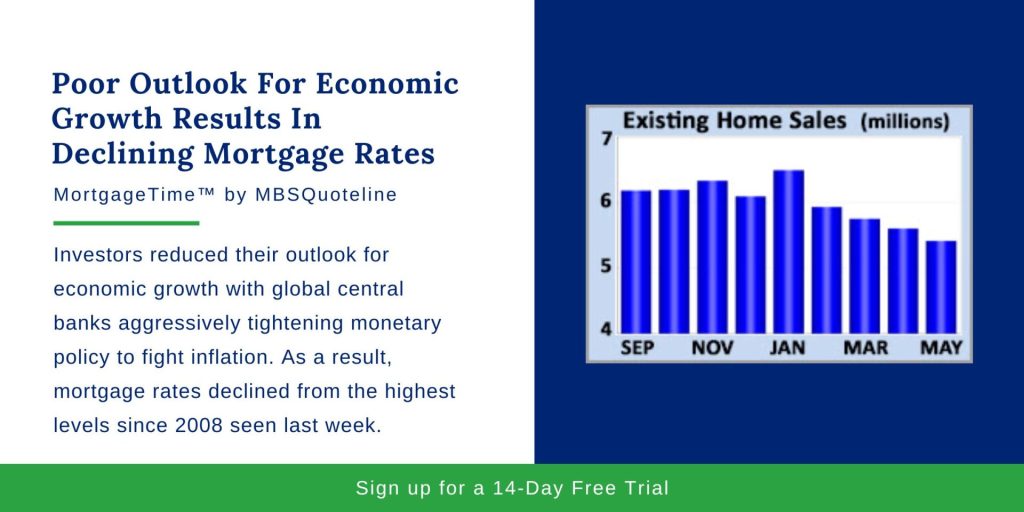 Poor Outlook For Economic Growth Results In Declining Mortgage Rates

MortgageTime™ by MBSQuoteline

Investors reduced their outlook for economic growth with global central banks aggressively tightening monetary policy to fight inflation. As a result, mortgage rates declined from the highest levels since 2008 seen last week.

Existing Home Sales (millions)

7
6
5
4

SEP NOV JAN MAR MAY

Sign up for a 14-Day Free Trial